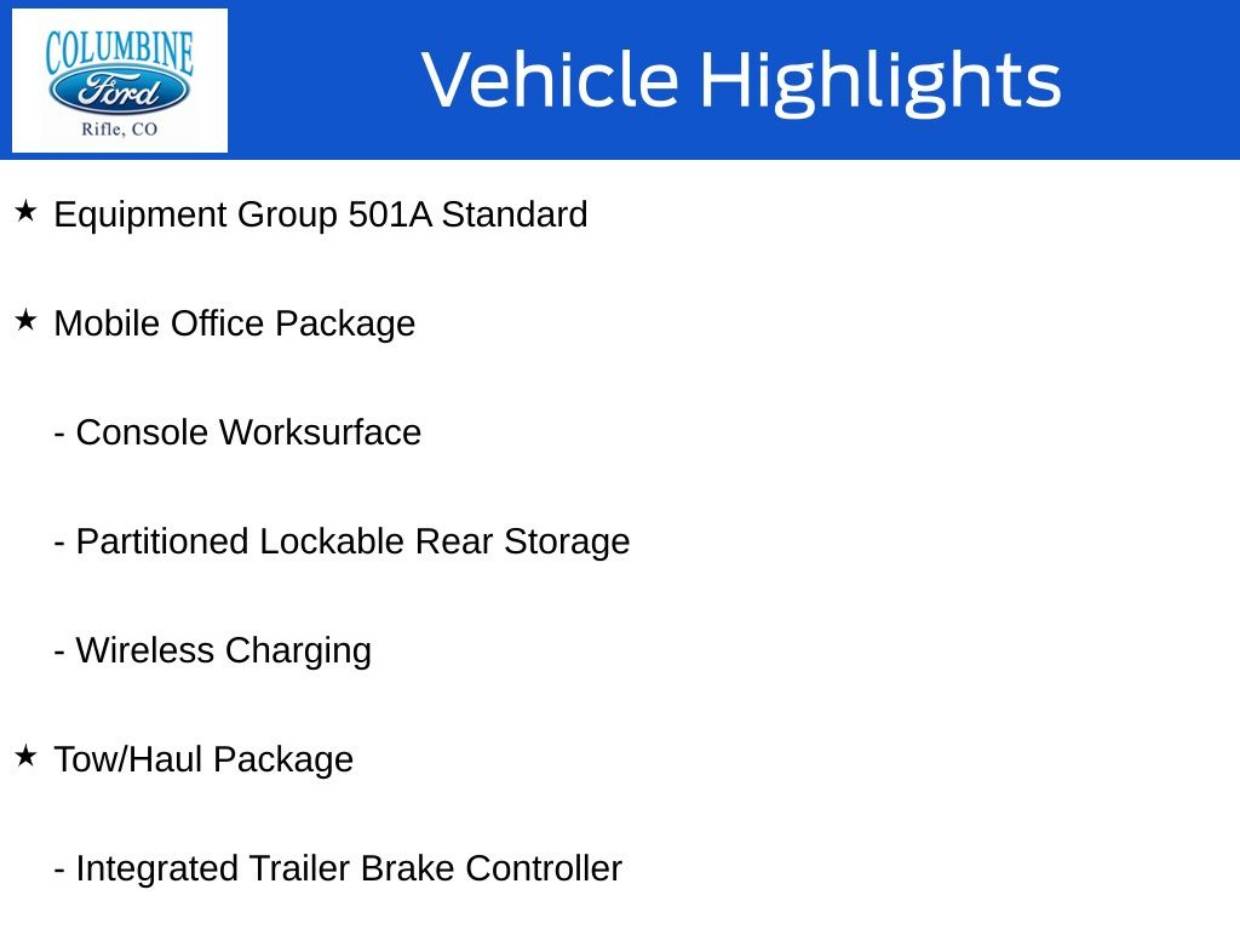 COLUMBINE
Ford
Rifle, CO

Vehicle Highlights

★ Equipment Group 501A Standard

★ Mobile Office Package

- Console Worksurface

- Partitioned Lockable Rear Storage

- Wireless Charging

★ Tow/Haul Package

- Integrated Trailer Brake Controller